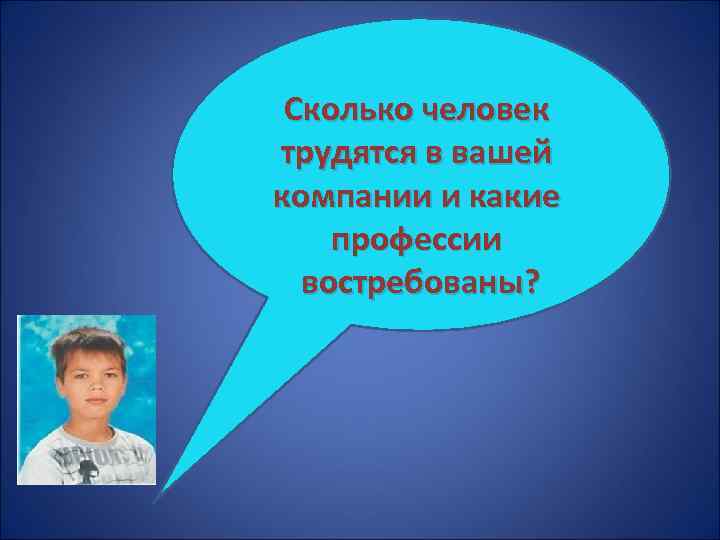 Сколько человек трудятся в вашей компании и какие профессии востребованы?